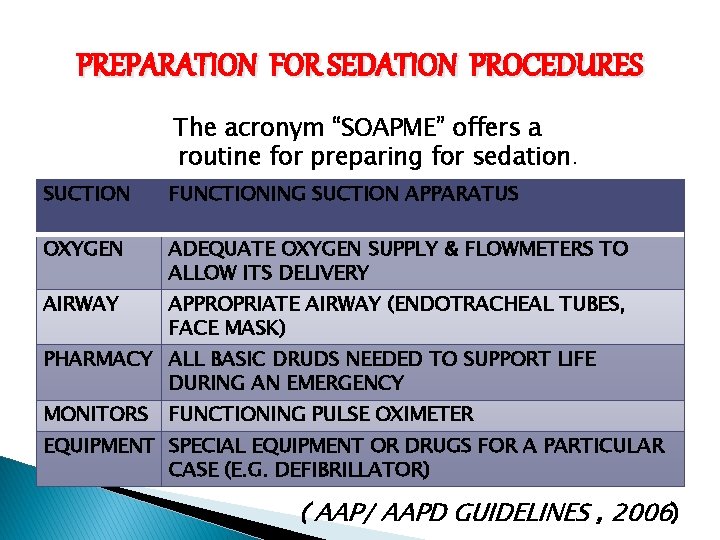 PREPARATION FOR SEDATION PROCEDURES

The acronym “SOAPME” offers a routine for preparing for sedation.

| SUCTION | FUNCTIONING SUCTION APPARATUS |
|---|---|
| OXYGEN | ADEQUATE OXYGEN SUPPLY & FLOWMETERS TO ALLOW ITS DELIVERY |
| AIRWAY | APPROPRIATE AIRWAY (ENDOTRACHEAL TUBES, FACE MASK) |
| PHARMACY | ALL BASIC DRUDS NEEDED TO SUPPORT LIFE DURING AN EMERGENCY |
| MONITORS | FUNCTIONING PULSE OXIMETER |
| EQUIPMENT | SPECIAL EQUIPMENT OR DRUGS FOR A PARTICULAR CASE (E.G. DEFIBRILLATOR) |

( AAP/ AAPD GUIDELINES , 2006)